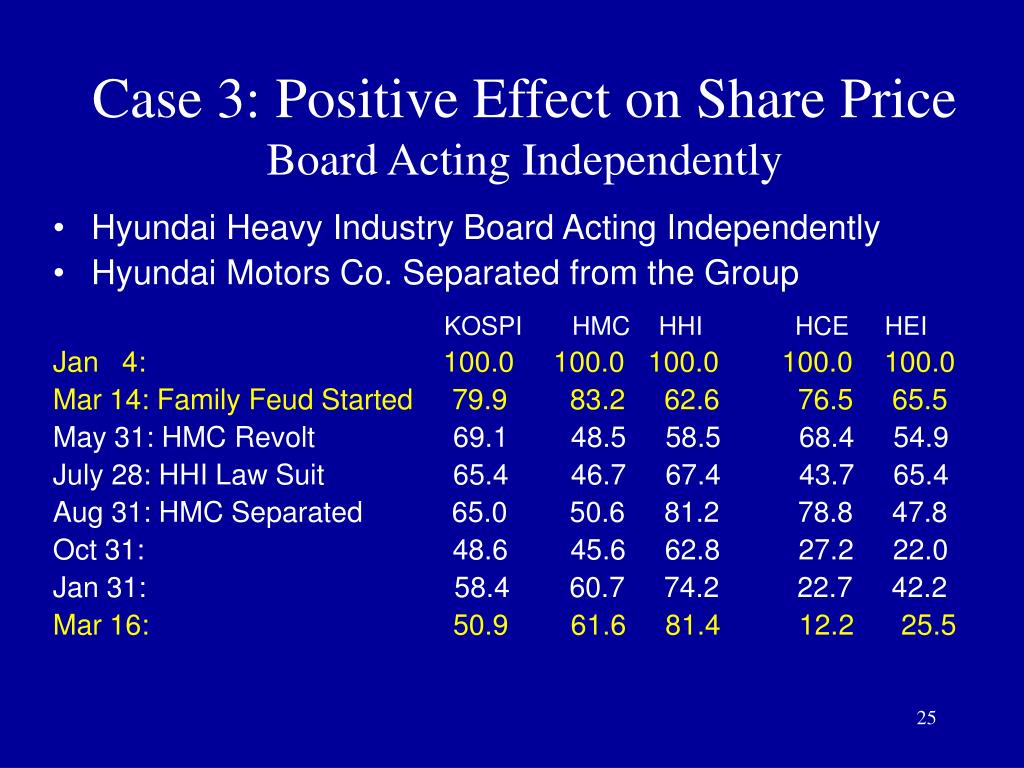 Case 3: Positive Effect on Share Price
Board Acting Independently

• Hyundai Heavy Industry Board Acting Independently
• Hyundai Motors Co. Separated from the Group

| | KOSPI | HMC | HHI | HCE | HEI |
|---|---|---|---|---|---|
| Jan 4: | 100.0 | 100.0 | 100.0 | 100.0 | 100.0 |
| Mar 14: Family Feud Started | 79.9 | 83.2 | 62.6 | 76.5 | 65.5 |
| May 31: HMC Revolt | 69.1 | 48.5 | 58.5 | 68.4 | 54.9 |
| July 28: HHI Law Suit | 65.4 | 46.7 | 67.4 | 43.7 | 65.4 |
| Aug 31: HMC Separated | 65.0 | 50.6 | 81.2 | 78.8 | 47.8 |
| Oct 31: | 48.6 | 45.6 | 62.8 | 27.2 | 22.0 |
| Jan 31: | 58.4 | 60.7 | 74.2 | 22.7 | 42.2 |
| Mar 16: | 50.9 | 61.6 | 81.4 | 12.2 | 25.5 |

25